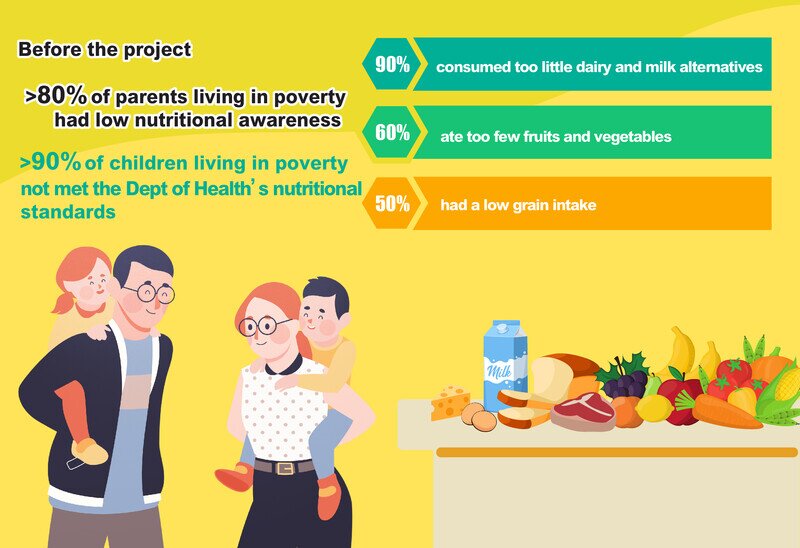 Before the project

>80% of parents living in poverty had low nutritional awareness

>90% of children living in poverty not met the Dept of Health's nutritional standards

90% consumed too little dairy and milk alternatives

60% ate too few fruits and vegetables

50% had a low grain intake

Milk